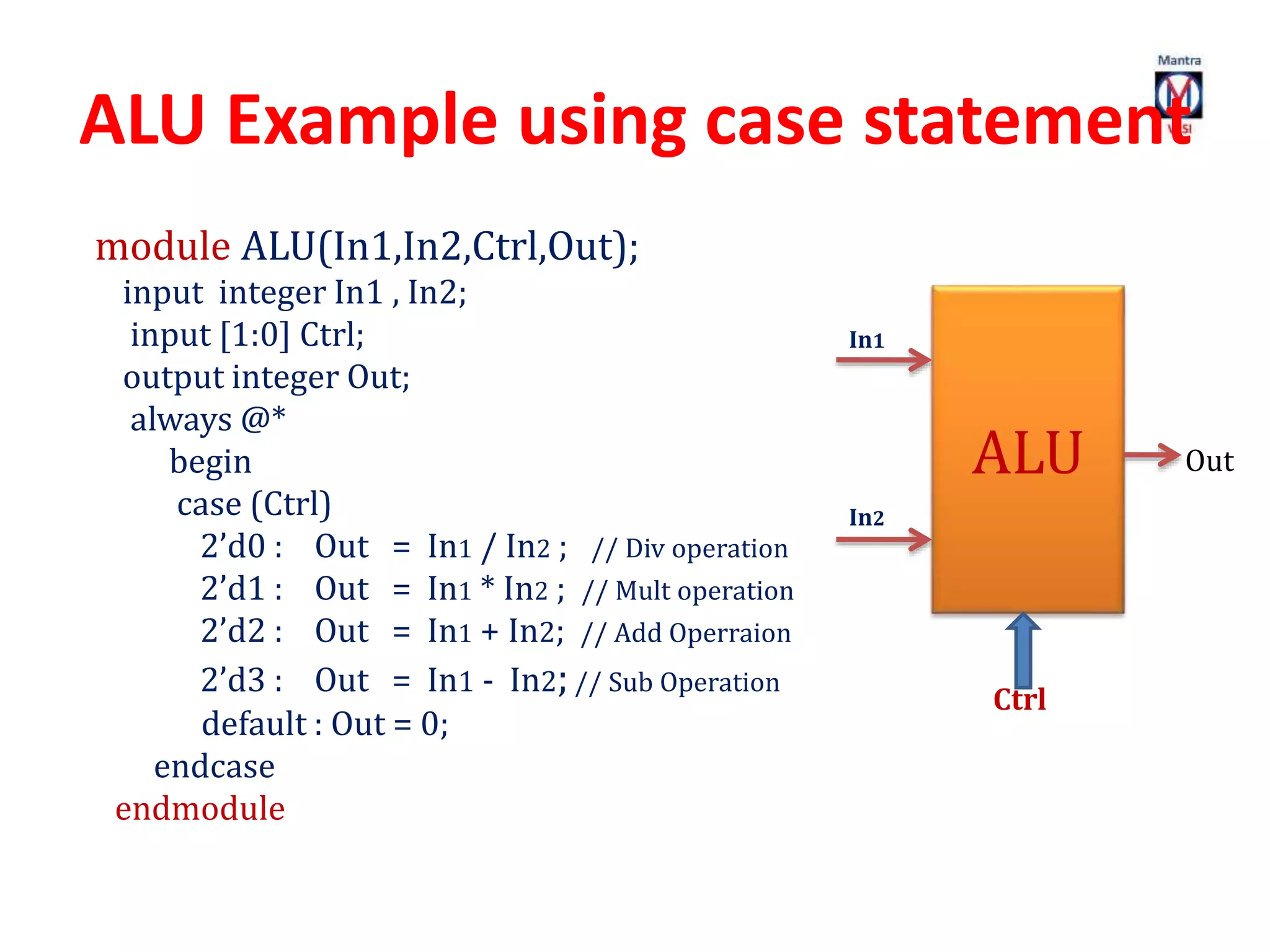 Mantra
M
VLSI

ALU Example using case statement

module ALU(In1,In2,Ctrl,Out);
input integer In1 , In2;
input [1:0] Ctrl;
output integer Out;
always @*
begin
case (Ctrl)
2’d0 : Out = In1 / In2 ; // Div operation
2’d1 : Out = In1 * In2 ; // Mult operation
2’d2 : Out = In1 + In2; // Add Operraion
2’d3 : Out = In1 - In2; // Sub Operation
default : Out = 0;
endcase
endmodule

In1
In2
ALU
Out
Ctrl